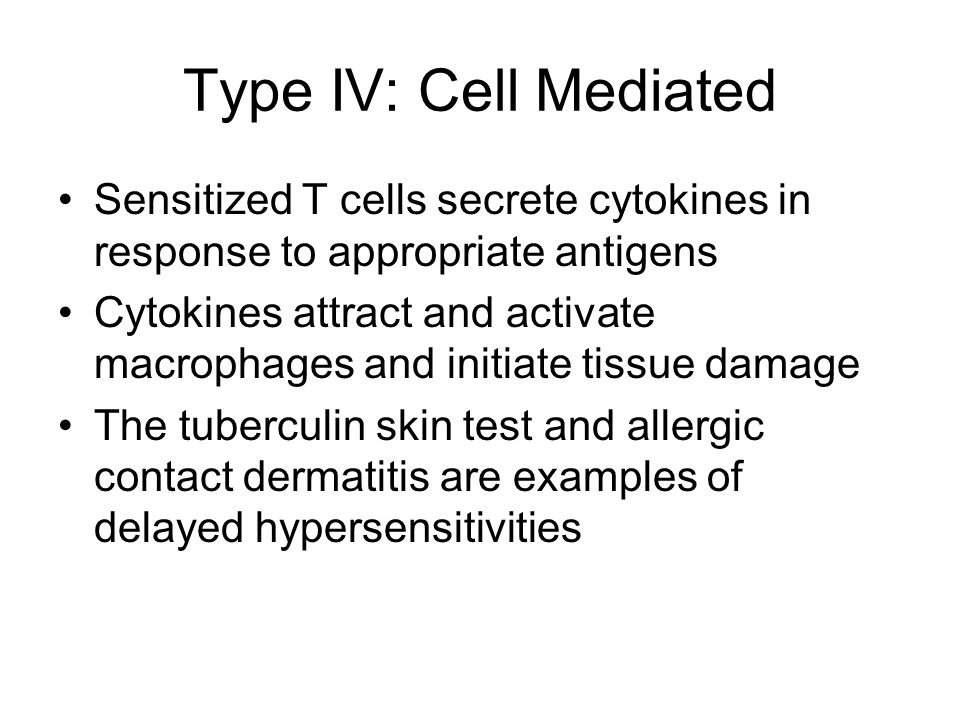 Type IV: Cell Mediated

• Sensitized T cells secrete cytokines in response to appropriate antigens
• Cytokines attract and activate macrophages and initiate tissue damage
• The tuberculin skin test and allergic contact dermatitis are examples of delayed hypersensitivities